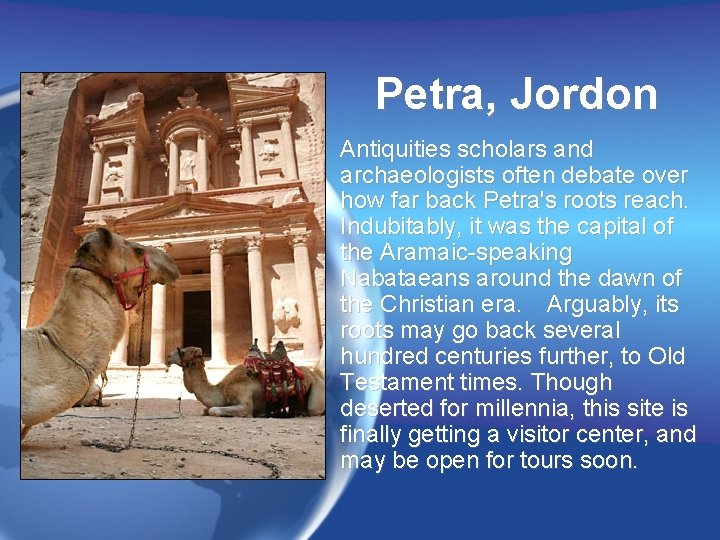 Petra, Jordon

Antiquities scholars and archaeologists often debate over how far back Petra's roots reach. Indubitably, it was the capital of the Aramaic-speaking Nabataeans around the dawn of the Christian era. Arguably, its roots may go back several hundred centuries further, to Old Testament times. Though deserted for millennia, this site is finally getting a visitor center, and may be open for tours soon.